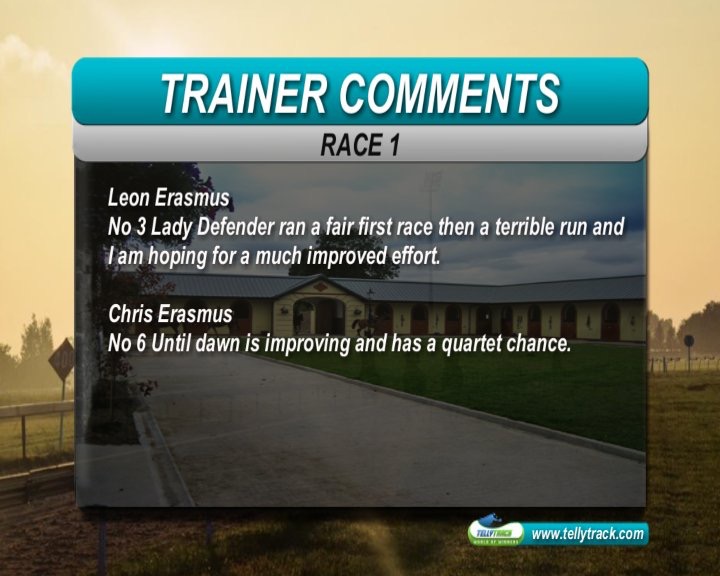 TRAINER COMMENTS

RACE 1

Leon Erasmus
No 3 Lady Defender ran a fair first race then a terrible run and I am hoping for a much improved effort.

Chris Erasmus
No 6 Until dawn is improving and has a quartet chance.

TELLYTRACK
WORLD OF WINNERS
www.tellytrack.com